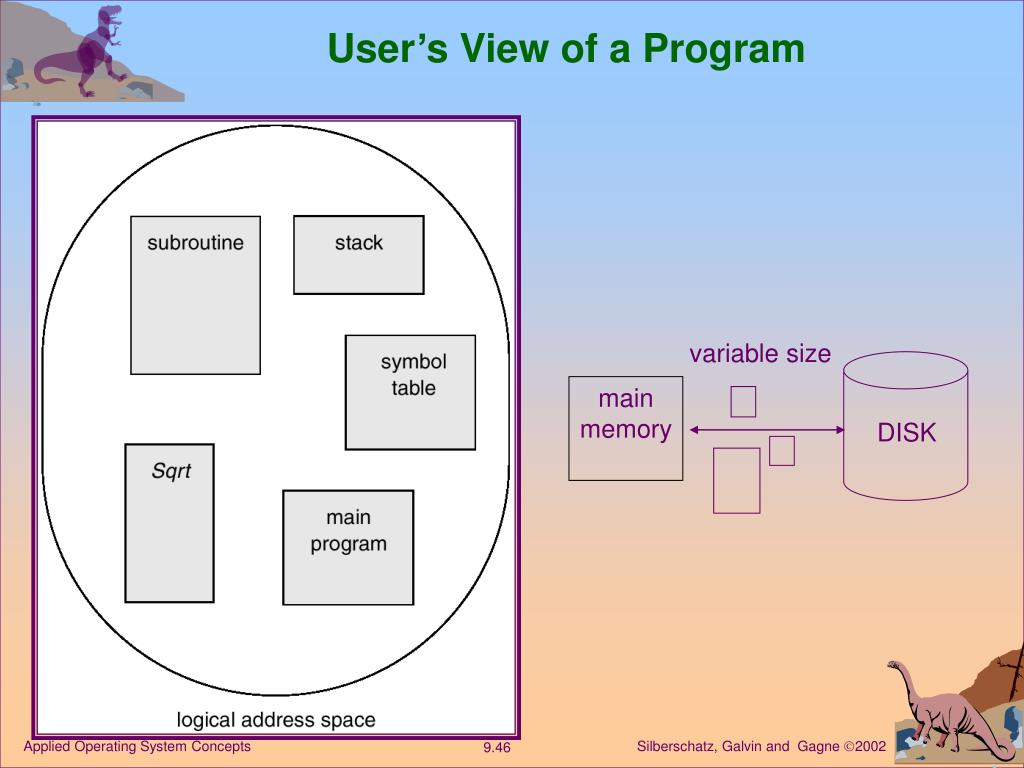 User's View of a Program

subroutine

stack

symbol table

Sqrt

main program

logical address space

variable size

main memory

DISK

Applied Operating System Concepts

9.46

Silberschatz, Galvin and Gagne ©2002